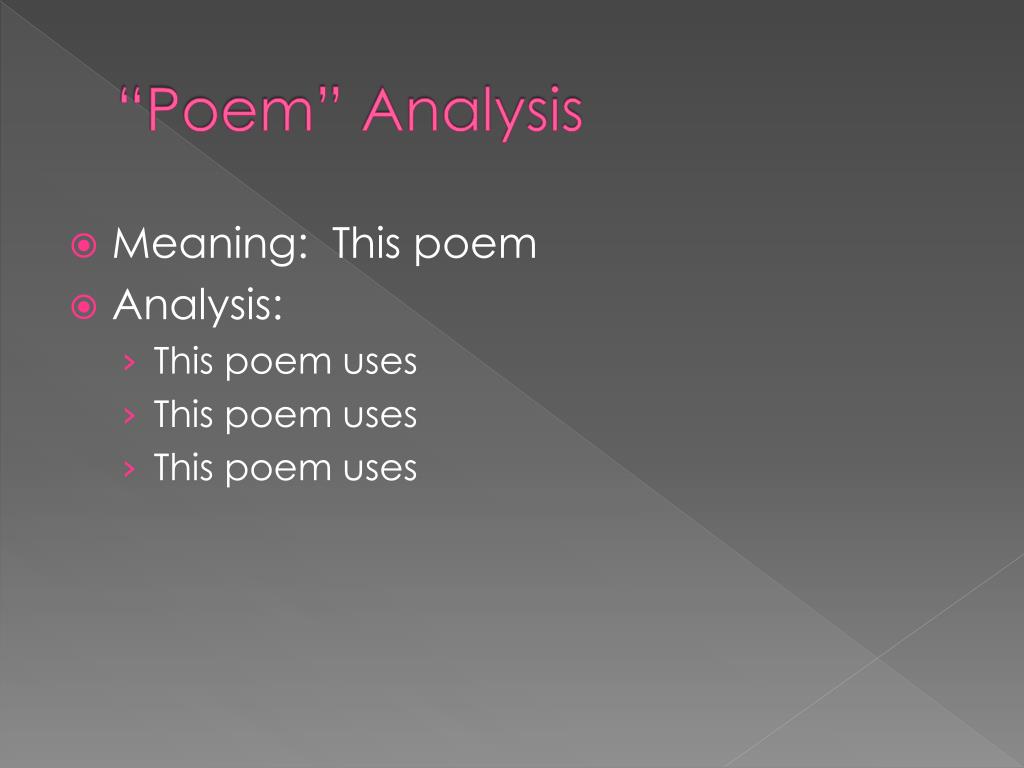 “Poem” Analysis

Meaning: This poem

Analysis:

› This poem uses
› This poem uses
› This poem uses